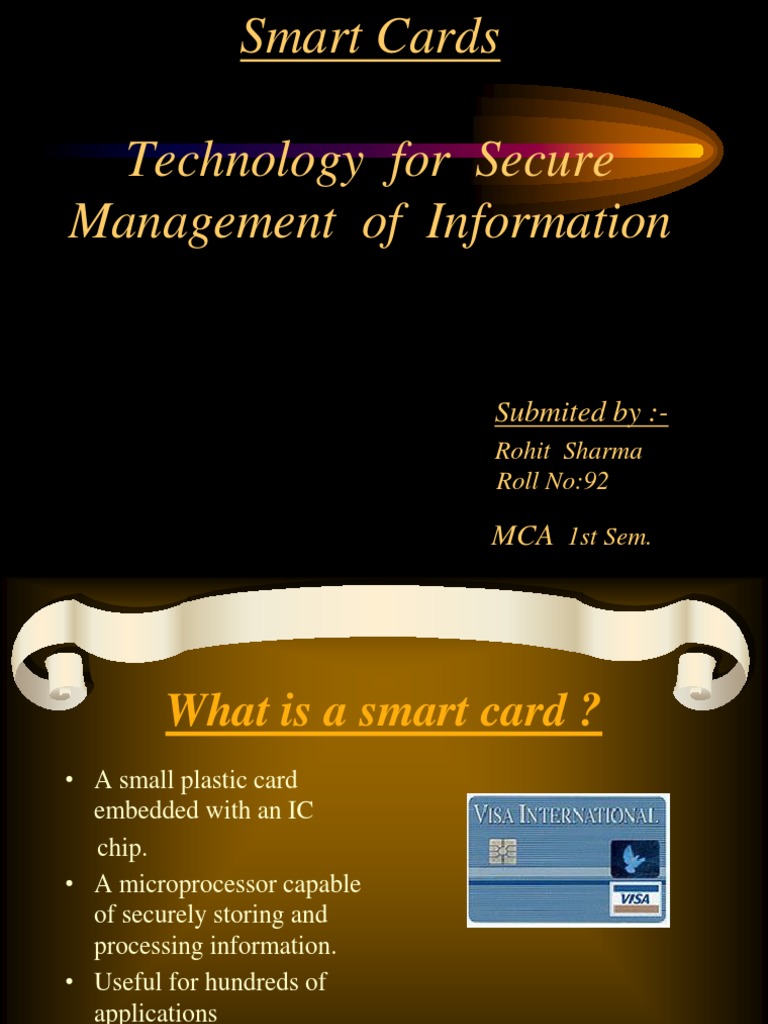 Smart Cards

Technology for Secure Management of Information

Submited by :-
Rohit Sharma
Roll No:92

MCA 1st Sem.

What is a smart card ?

• A small plastic card embedded with an IC chip.
• A microprocessor capable of securely storing and processing information.
• Useful for hundreds of applications

VISA INTERNATIONAL
VISA